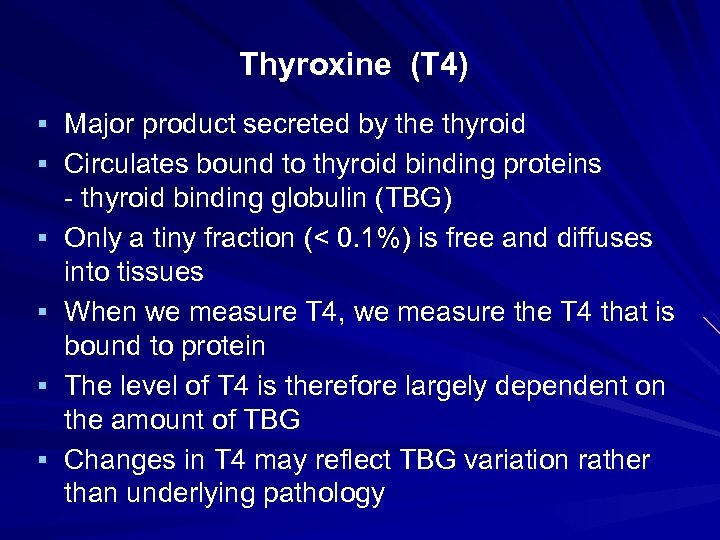 Thyroxine (T4)

▪ Major product secreted by the thyroid

▪ Circulates bound to thyroid binding proteins
- thyroid binding globulin (TBG)

▪ Only a tiny fraction (< 0.1%) is free and diffuses into tissues

▪ When we measure T4, we measure the T4 that is bound to protein

▪ The level of T4 is therefore largely dependent on the amount of TBG

▪ Changes in T4 may reflect TBG variation rather than underlying pathology